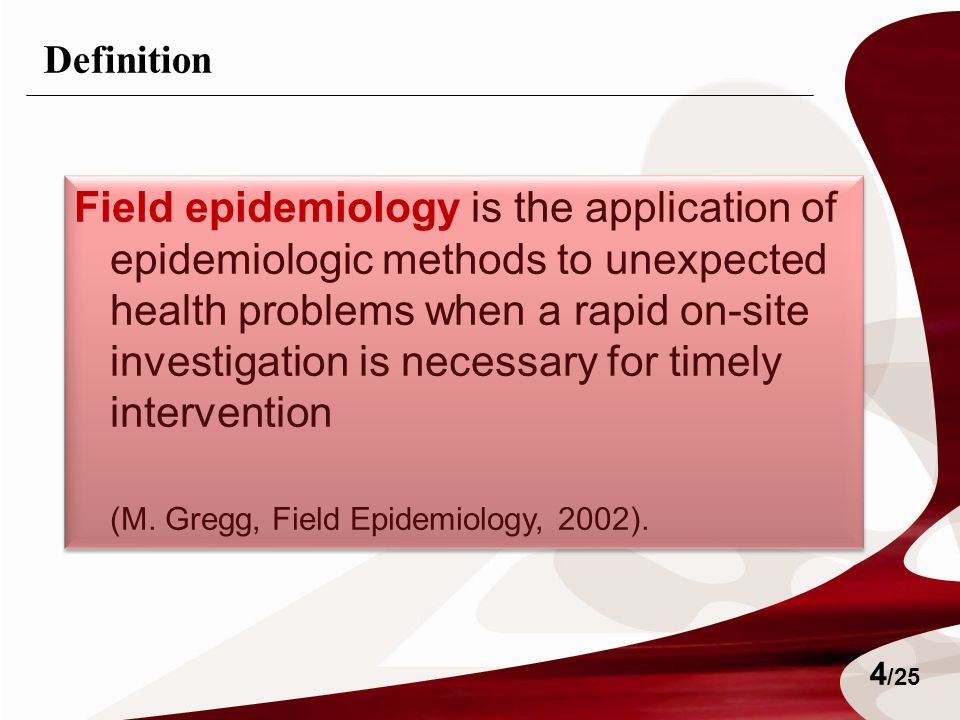 Definition

Field epidemiology is the application of epidemiologic methods to unexpected health problems when a rapid on-site investigation is necessary for timely intervention

(M. Gregg, Field Epidemiology, 2002).

4/25